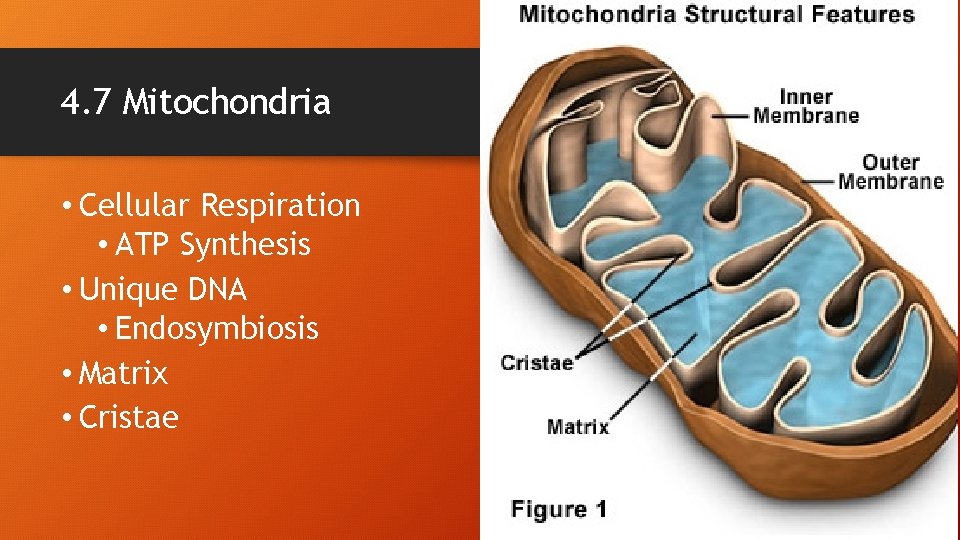 4.7 Mitochondria

• Cellular Respiration
  • ATP Synthesis
• Unique DNA
  • Endosymbiosis
• Matrix
• Cristae

Mitochondria Structural Features

Inner Membrane

Outer Membrane

Cristae

Matrix

Figure 1